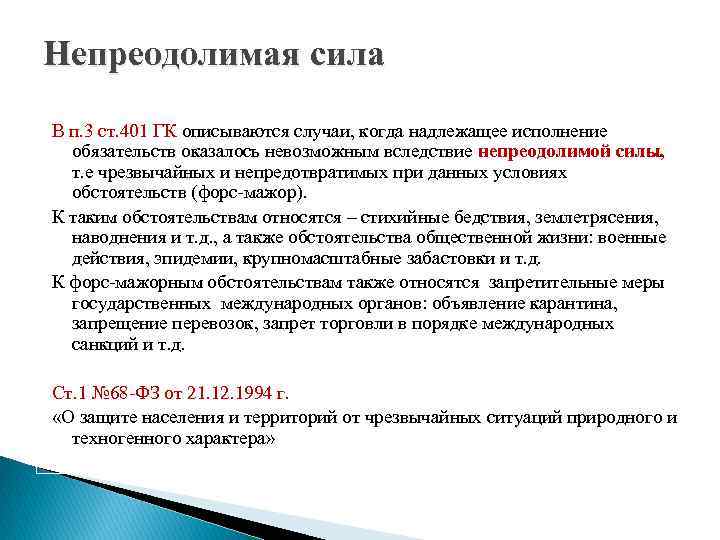 Непреодолимая сила

В п.3 ст.401 ГК описываются случаи, когда надлежащее исполнение обязательств оказалось невозможным вследствие непреодолимой силы, т.е чрезвычайных и непредотвратимых при данных условиях обстоятельств (форс-мажор).

К таким обстоятельствам относятся – стихийные бедствия, землетрясения, наводнения и т.д., а также обстоятельства общественной жизни: военные действия, эпидемии, крупномасштабные забастовки и т.д.

К форс-мажорным обстоятельствам также относятся запретительные меры государственных международных органов: объявление карантина, запрещение перевозок, запрет торговли в порядке международных санкций и т.д.

Ст.1 №68-ФЗ от 21.12.1994 г.

«О защите населения и территорий от чрезвычайных ситуаций природного и техногенного характера»